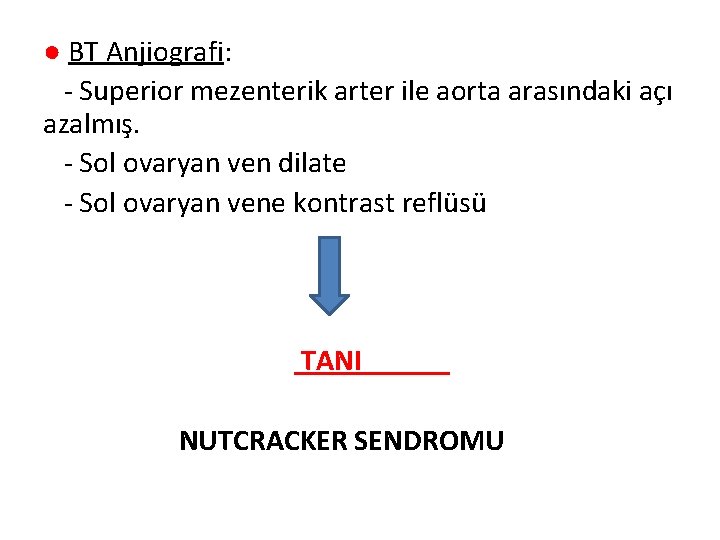 ● BT Anjiografi:

- Superior mezenterik arter ile aorta arasındaki açı azalmış.

- Sol ovaryan ven dilate

- Sol ovaryan vene kontrast reflüsü

TANI

NUTCRACKER SENDROMU